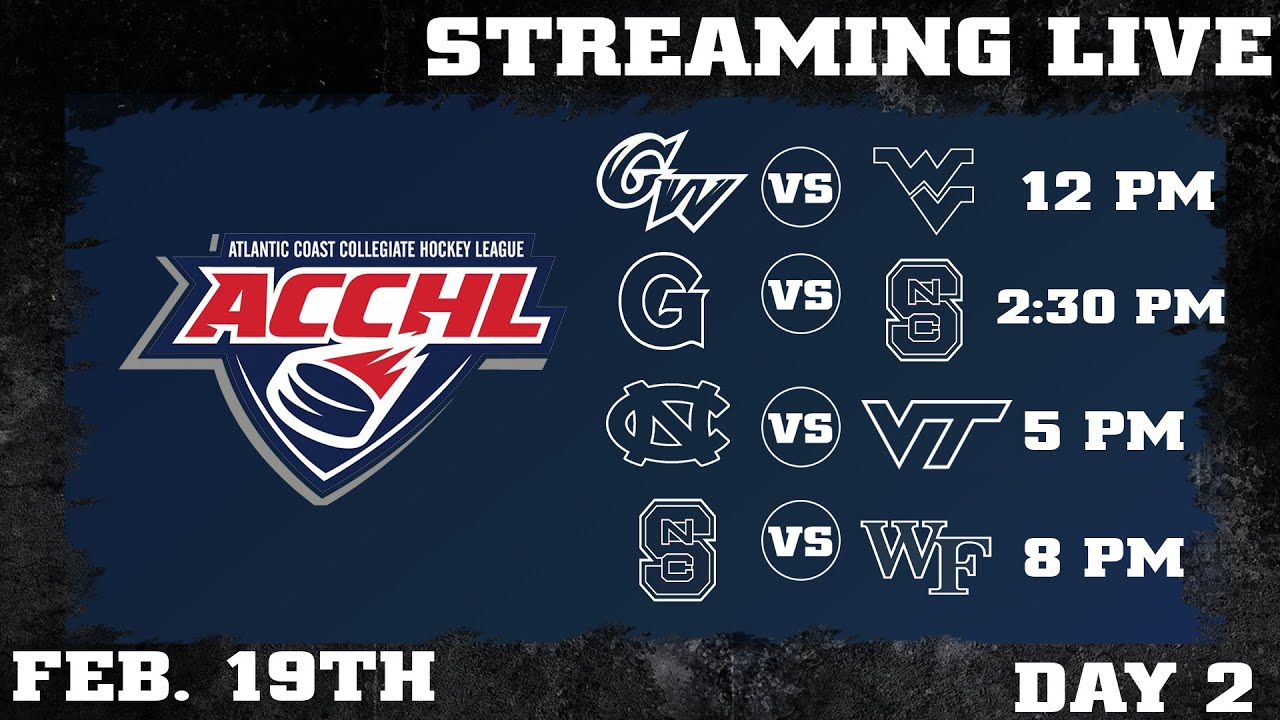 STREAMING LIVE

ATLANTIC COAST COLLEGIATE HOCKEY LEAGUE
ACCHL

GW VS WV 12 PM

G VS NCS 2:30 PM

NC VS VT 5 PM

NCS VS WF 8 PM

FEB. 19TH

DAY 2